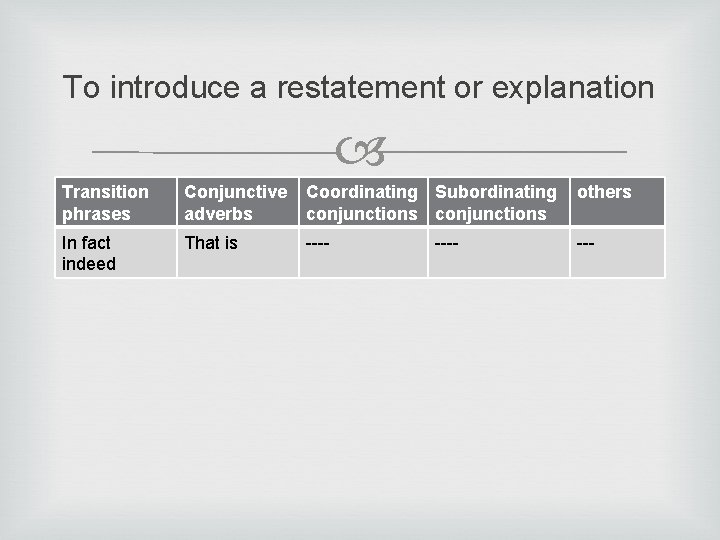 To introduce a restatement or explanation

| Transition phrases | Conjunctive adverbs | Coordinating conjunctions | Subordinating conjunctions | others |
|---|---|---|---|---|
| In fact indeed | That is | ---- | ---- | --- |